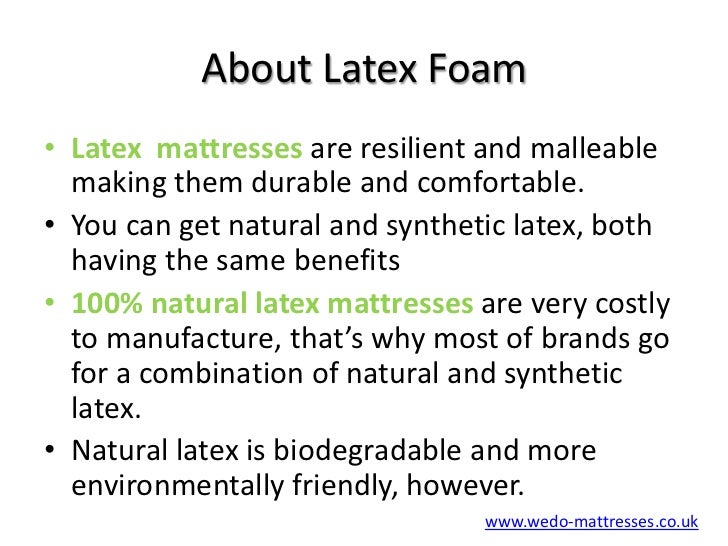 About Latex Foam

• Latex  mattresses are resilient and malleable making them durable and comfortable.

• You can get natural and synthetic latex, both having the same benefits

• 100% natural latex mattresses are very costly to manufacture, that's why most of brands go for a combination of natural and synthetic latex.

• Natural latex is biodegradable and more environmentally friendly, however.

www.wedo-mattresses.co.uk